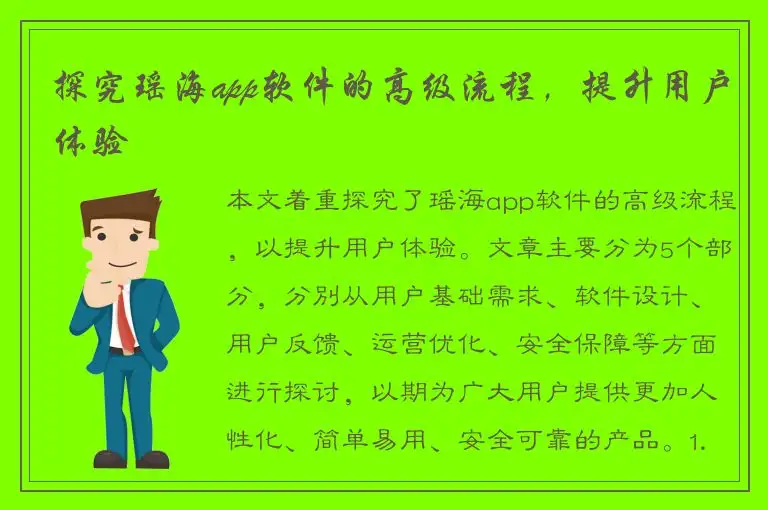 探究瑶海app软件的高级流程，提升用户体验

本文着重探究了瑶海app软件的高级流程，以提升用户体验。文章主要分为5个部分，分别从用户基础需求、软件设计、用户反馈、运营优化、安全保障等方面进行探讨，以期为广大用户提供更加人性化、简单易用、安全可靠的产品。1.